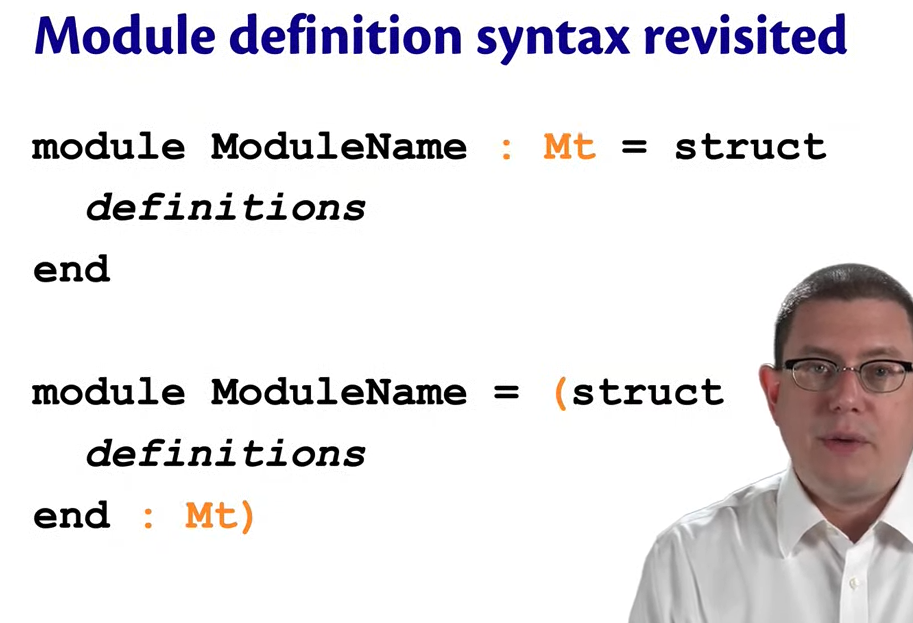 Module definition syntax revisited

module ModuleName : Mt = struct
definitions
end

module ModuleName = (struct
definitions
end : Mt)